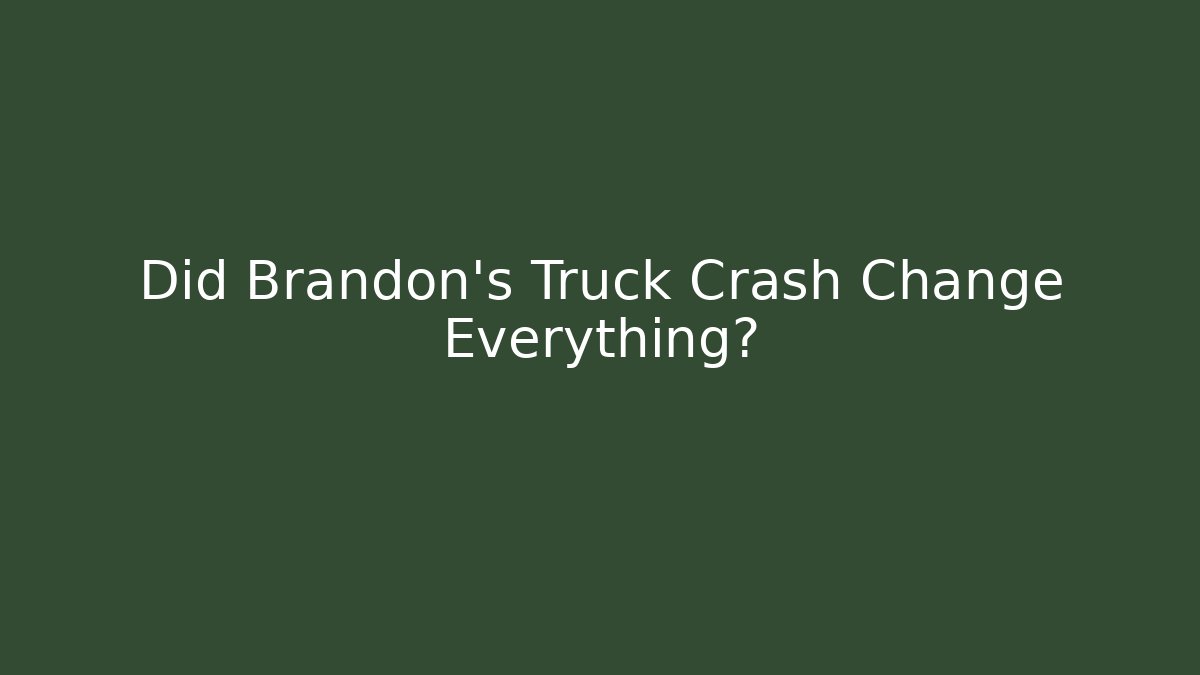 Did Brandon's Truck Crash Change Everything?